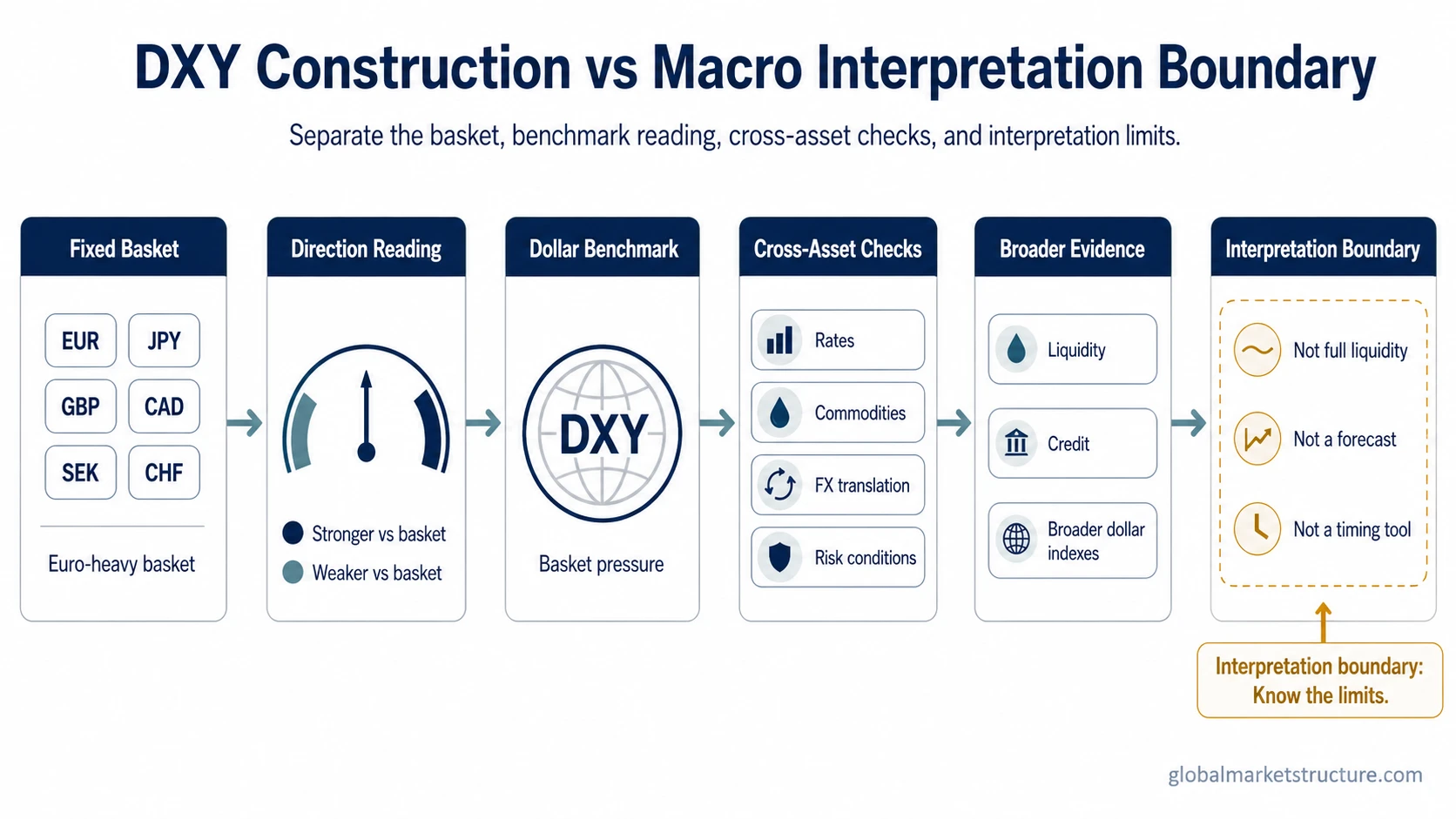 DXY Construction vs Macro Interpretation Boundary

Separate the basket, benchmark reading, cross-asset checks, and interpretation limits.

Fixed Basket

EUR JPY
GBP CAD
SEK CHF

Euro-heavy basket

Direction Reading

Stronger vs basket
Weaker vs basket

Dollar Benchmark

DXY

Basket pressure

Cross-Asset Checks

Rates
Commodities
FX translation
Risk conditions

Broader Evidence

Liquidity
Credit
Broader dollar indexes

Interpretation Boundary

Not full liquidity
Not a forecast
Not a timing tool

Interpretation boundary: Know the limits.

globalmarketstructure.com